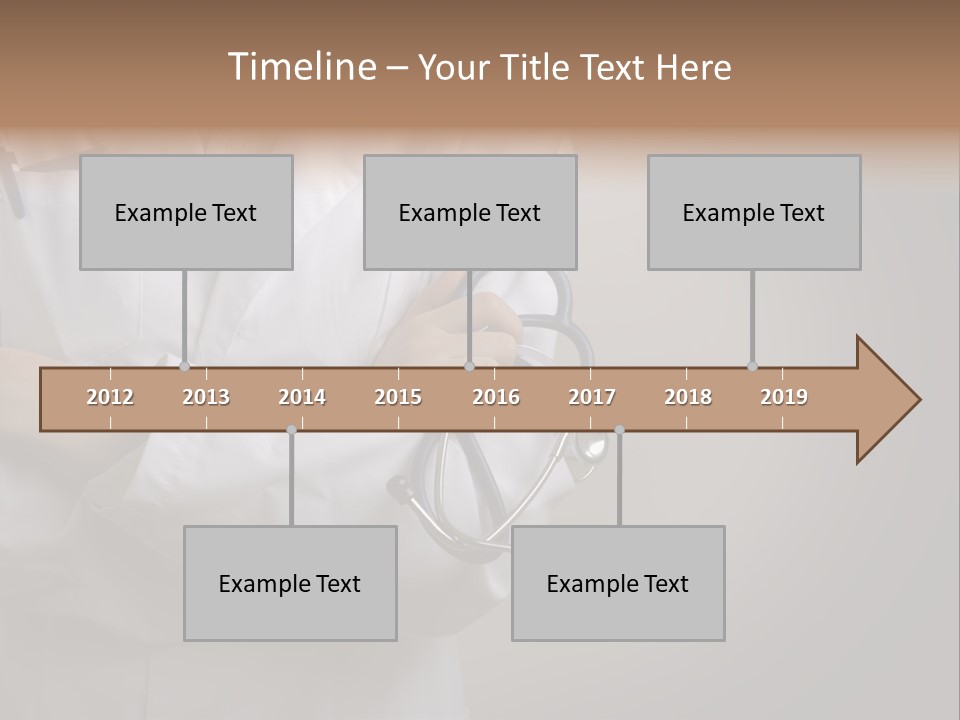 Timeline – Your Title Text Here

Example Text

Example Text

Example Text

2012 2013 2014 2015 2016 2017 2018 2019

Example Text

Example Text